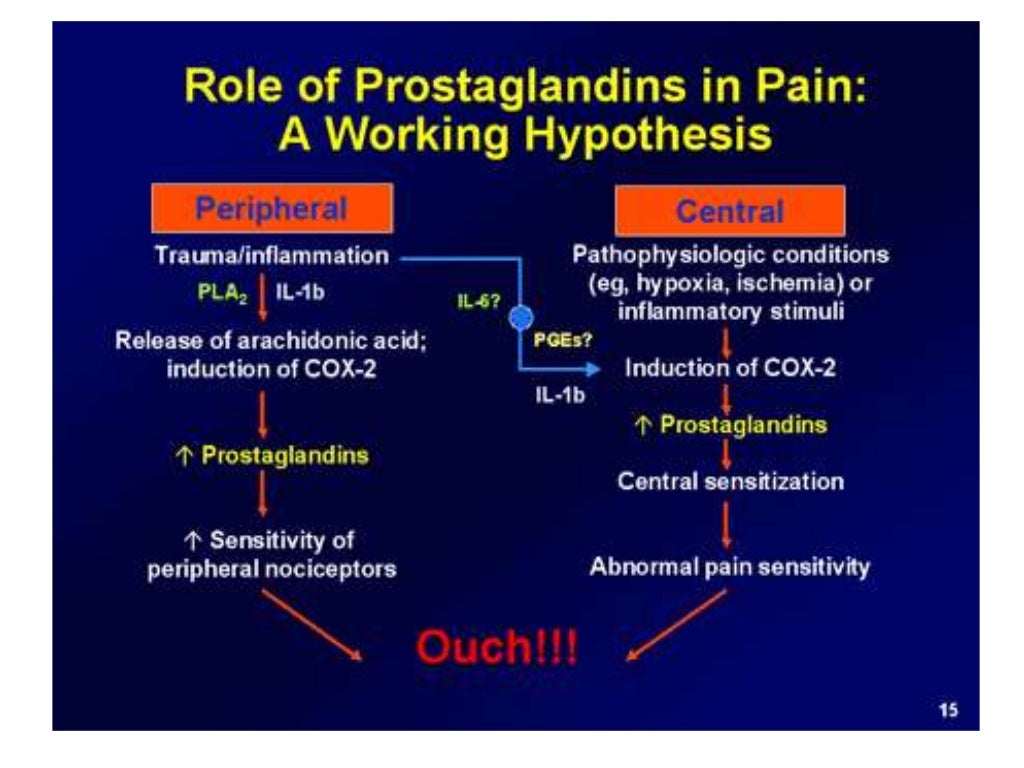 Role of Prostaglandins in Pain: A Working Hypothesis

Peripheral

Trauma/inflammation

$PLA_2$ IL-1b

Release of arachidonic acid; induction of COX-2

↑ Prostaglandins

↑ Sensitivity of peripheral nociceptors

IL-6?

PGEs?

IL-1b

Central

Pathophysiologic conditions (eg, hypoxia, ischemia) or inflammatory stimuli

Induction of COX-2

↑ Prostaglandins

Central sensitization

Abnormal pain sensitivity

Ouch!!!

15